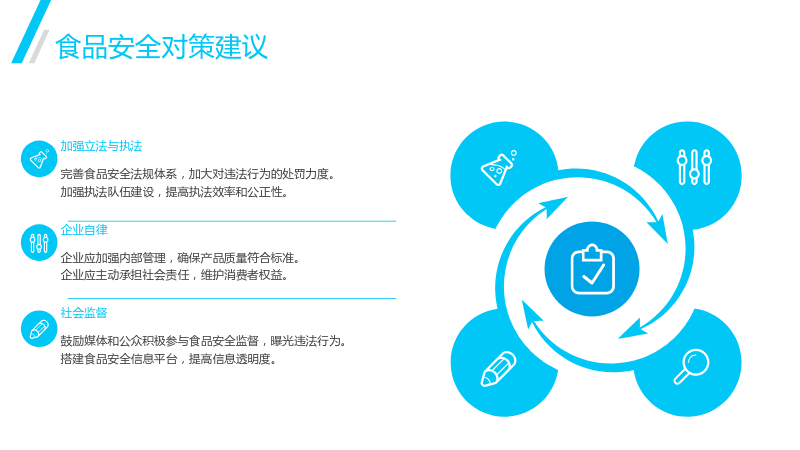 食品安全对策建议

加强立法与执法

完善食品安全法规体系，加大对违法行为的处罚力度。
加强执法队伍建设，提高执法效率和公正性。

企业自律

企业应加强内部管理，确保产品质量符合标准。
企业应主动承担社会责任，维护消费者权益。

社会监督

鼓励媒体和公众积极参与食品安全监督，曝光违法行为。
搭建食品安全信息平台，提高信息透明度。